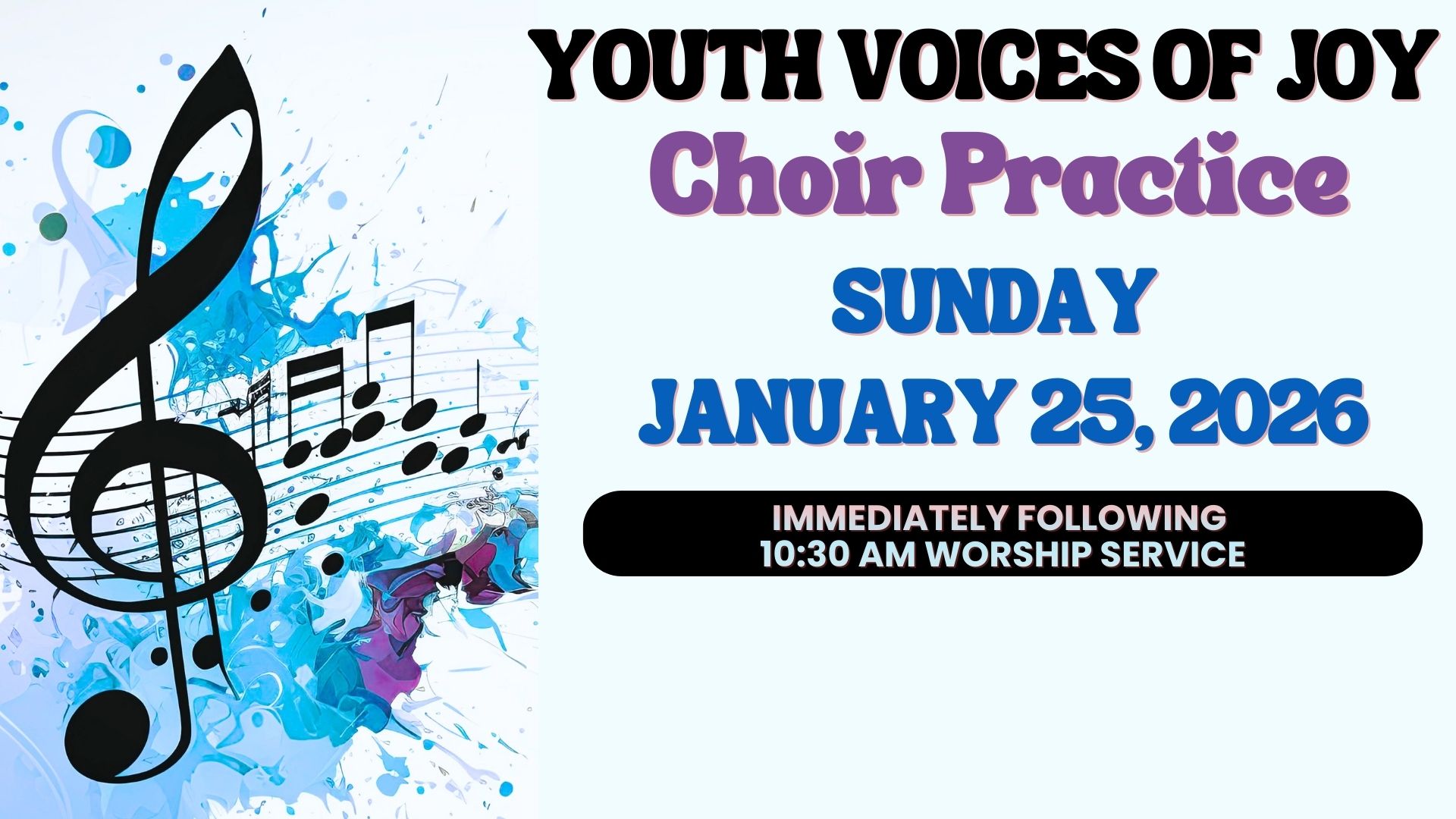 YOUTH VOICES OF JOY
Choir Practice
SUNDAY
JANUARY 25, 2026

IMMEDIATELY FOLLOWING
10:30 AM WORSHIP SERVICE